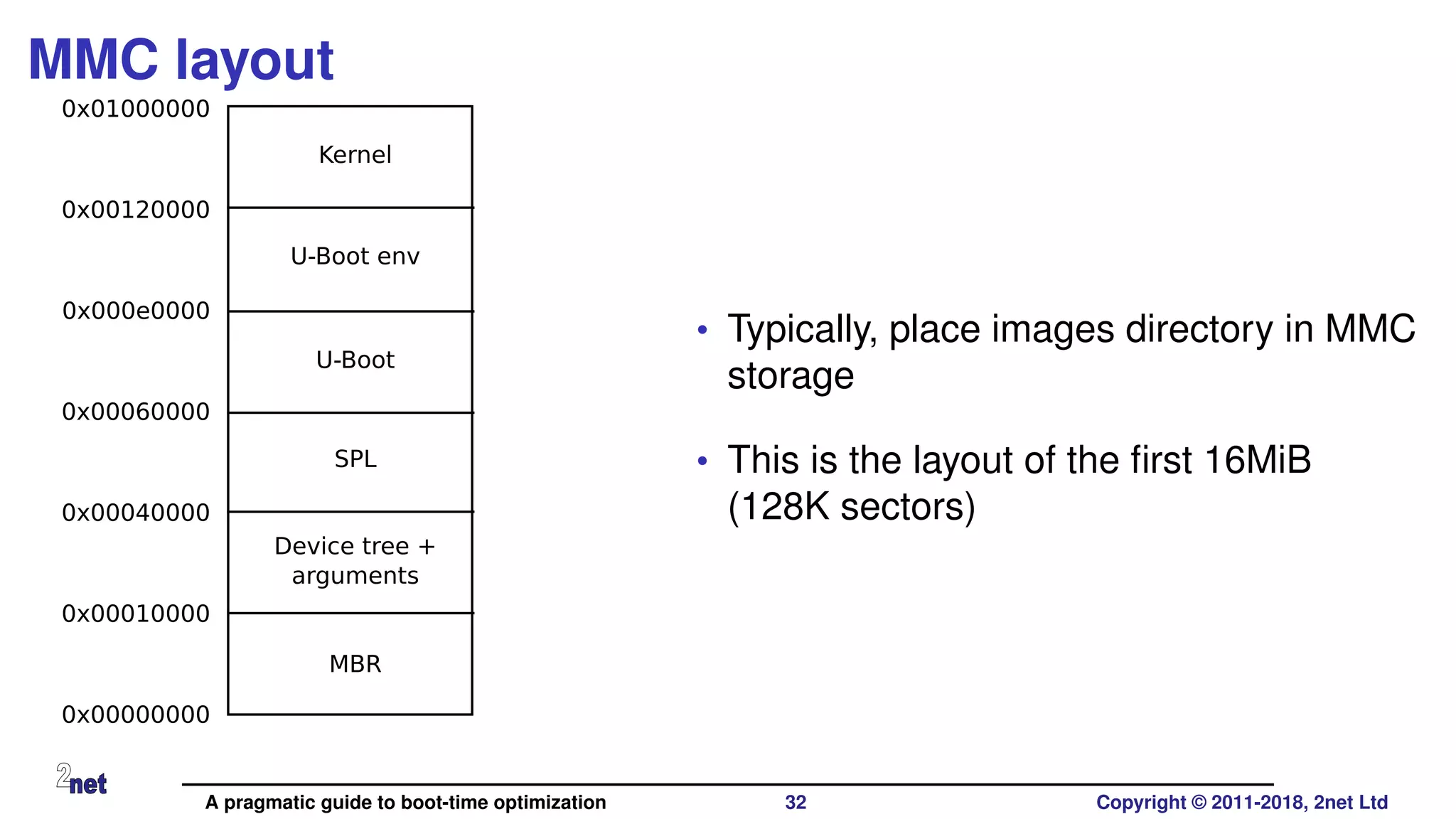 MMC layout

0x01000000

Kernel

0x00120000

U-Boot env

0x000e0000

U-Boot

0x00060000

SPL

0x00040000

Device tree + arguments

0x00010000

MBR

0x00000000

• Typically, place images directory in MMC storage

• This is the layout of the first 16MiB (128K sectors)

2net

A pragmatic guide to boot-time optimization 32 Copyright © 2011-2018, 2net Ltd